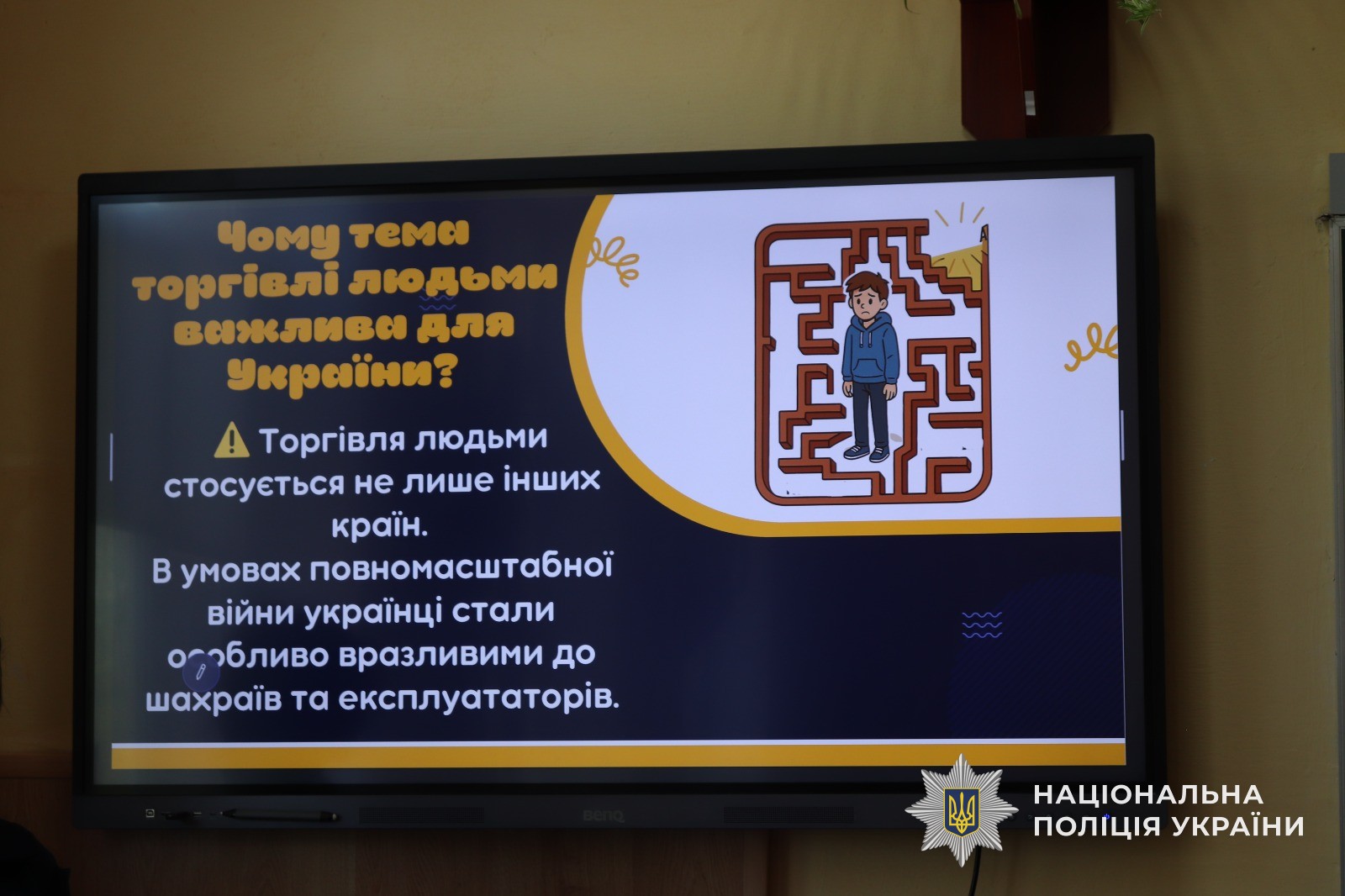 Чому тема торгівлі людьми важлива для України?

⚠ Торгівля людьми стосується не лише інших країн.
В умовах повномасштабної війни українці стали особливо вразливими до шахраїв та експлуататорів.

BenQ

НАЦІОНАЛЬНА
ПОЛІЦІЯ УКРАЇНИ